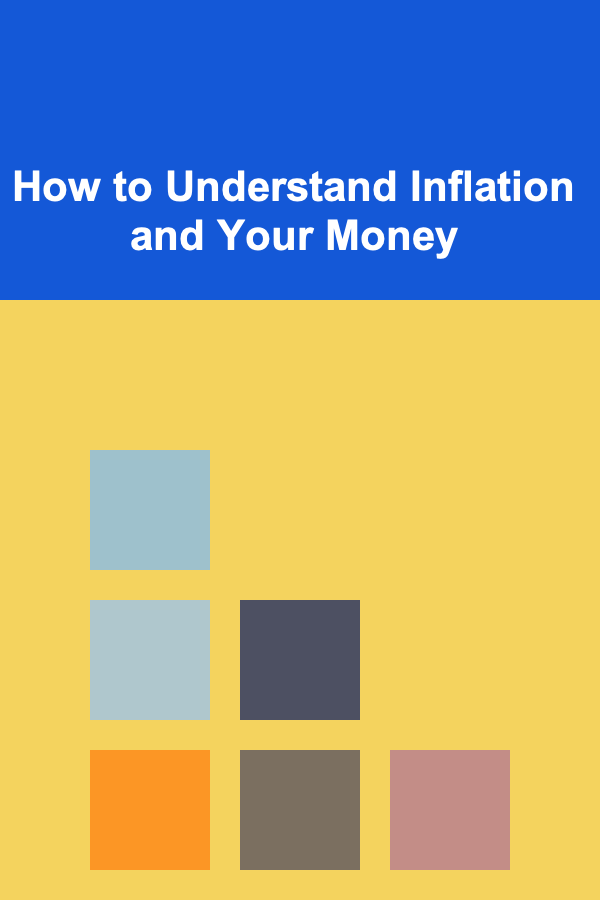 How to Understand Inflation and Your Money